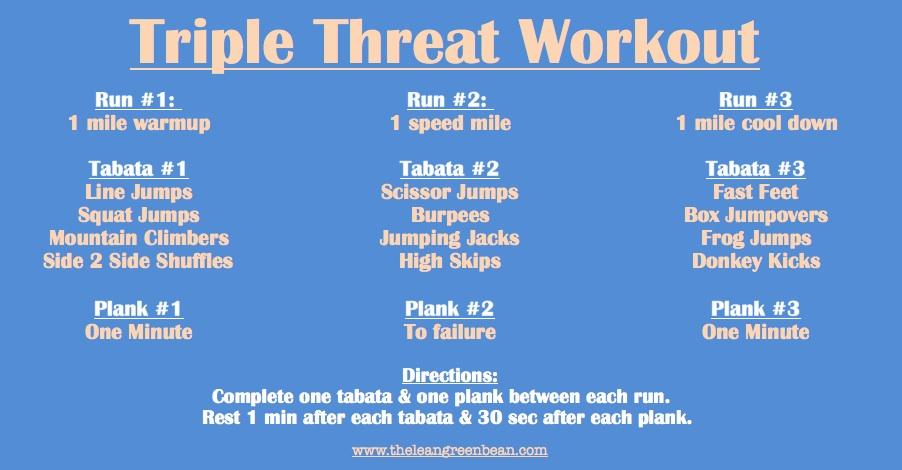 Triple Threat Workout

Run #1:
1 mile warmup

Tabata #1
Line Jumps
Squat Jumps
Mountain Climbers
Side 2 Side Shuffles

Plank #1
One Minute

Run #2:
1 speed mile

Tabata #2
Scissor Jumps
Burpees
Jumping Jacks
High Skips

Plank #2
To failure

Run #3
1 mile cool down

Tabata #3
Fast Feet
Box Jumpovers
Frog Jumps
Donkey Kicks

Plank #3
One Minute

Directions:
Complete one tabata & one plank between each run.
Rest 1 min after each tabata & 30 sec after each plank.

www.theleangreenbean.com